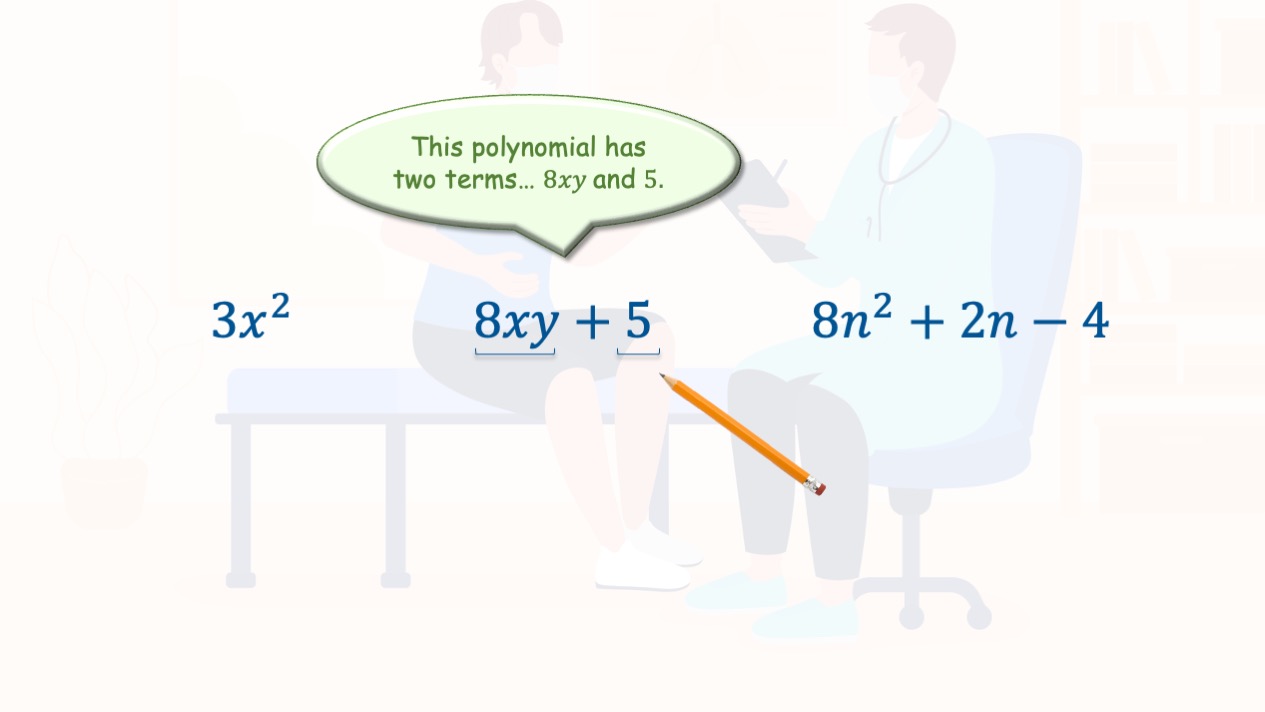 This polynomial has two terms… $8xy$ and $5$.

$3x^2$

$8xy + 5$

$8n^2 + 2n - 4$